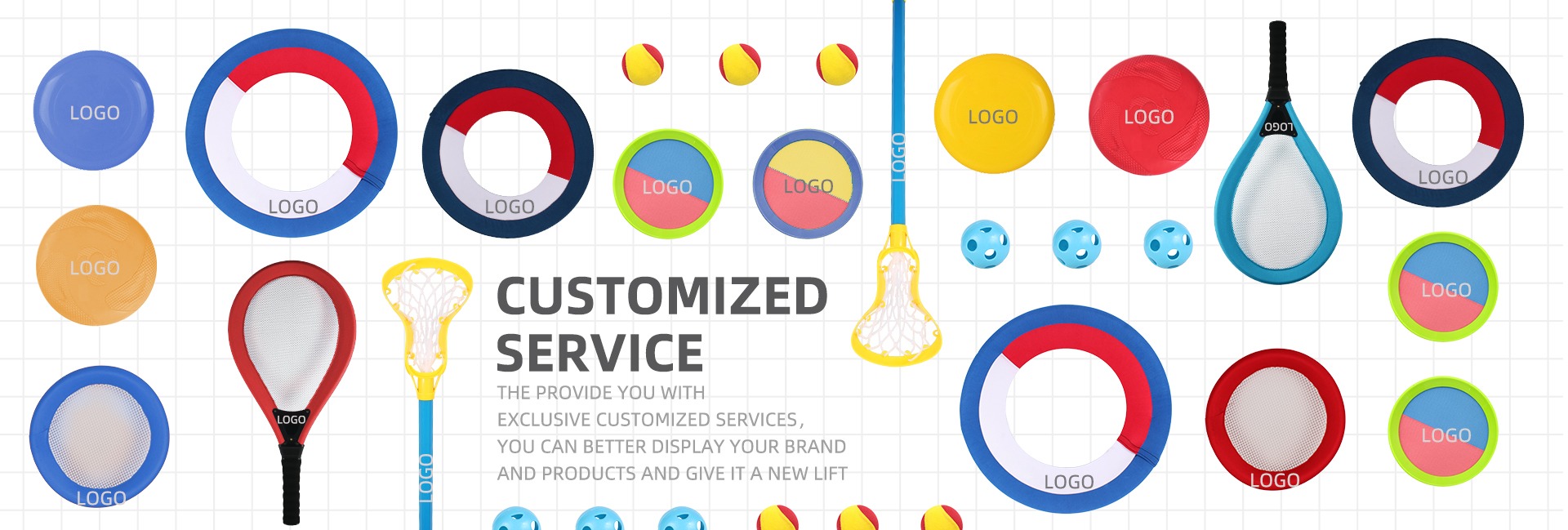 LOGO

LOGO

LOGO

LOGO

LOGO

LOGO

LOGO

LOGO

LOGO

LOGO

LOGO

LOGO

LOGO

LOGO

LOGO

LOGO

LOGO

LOGO

LOGO

CUSTOMIZED SERVICE

THE PROVIDE YOU WITH EXCLUSIVE CUSTOMIZED SERVICES, YOU CAN BETTER DISPLAY YOUR BRAND AND PRODUCTS AND GIVE IT A NEW LIFT